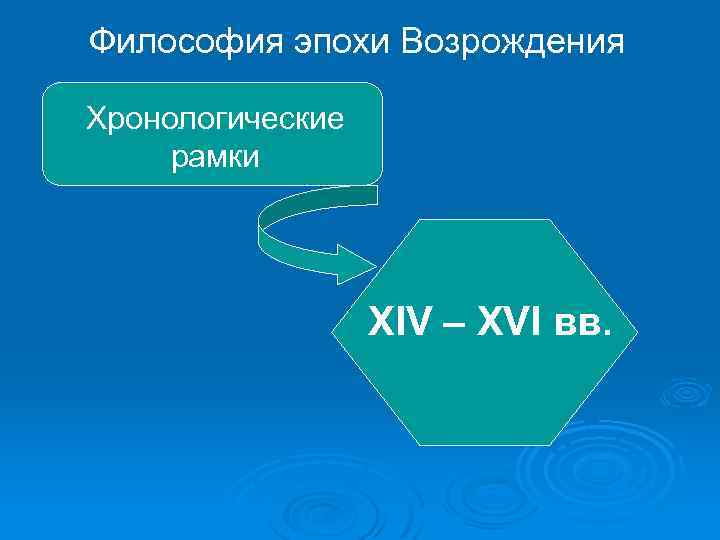 Философия эпохи Возрождения

Хронологические рамки

XIV – XVI вв.